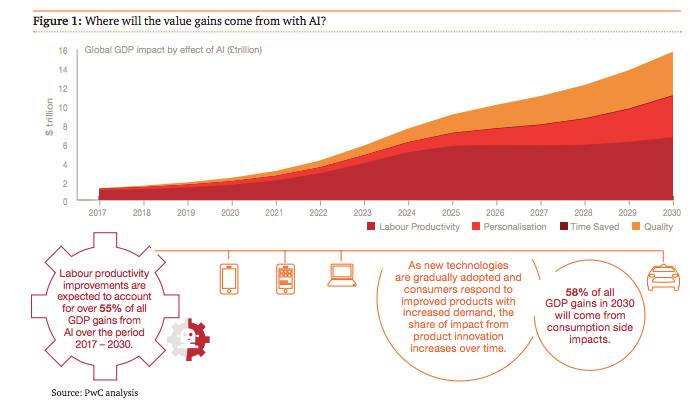 **Figure 1:** Where will the value gains come from with AI?

Global GDP impact by effect of AI (£trillion)

$ trillion

16
14
12
10
8
6
4
2
0

2017 2018 2019 2020 2021 2022 2023 2024 2025 2026 2027 2028 2029 2030

Labour Productivity Personalisation Time Saved Quality

Labour productivity improvements are expected to account for over **55%** of all GDP gains from AI over the period 2017 – 2030.

As new technologies are gradually adopted and consumers respond to improved products with increased demand, the share of impact from product innovation increases over time.

**58%** of all GDP gains in 2030 will come from consumption side impacts.

Source: PwC analysis